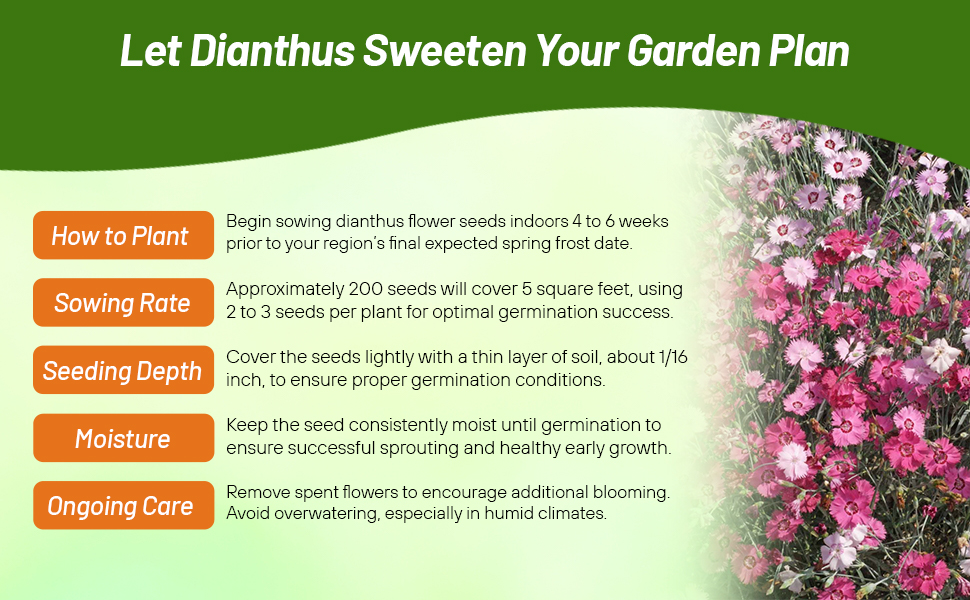 Let Dianthus Sweeten Your Garden Plan

How to Plant
Begin sowing dianthus flower seeds indoors 4 to 6 weeks prior to your region's final expected spring frost date.

Sowing Rate
Approximately 200 seeds will cover 5 square feet, using 2 to 3 seeds per plant for optimal germination success.

Seeding Depth
Cover the seeds lightly with a thin layer of soil, about 1/16 inch, to ensure proper germination conditions.

Moisture
Keep the seed consistently moist until germination to ensure successful sprouting and healthy early growth.

Ongoing Care
Remove spent flowers to encourage additional blooming. Avoid overwatering, especially in humid climates.